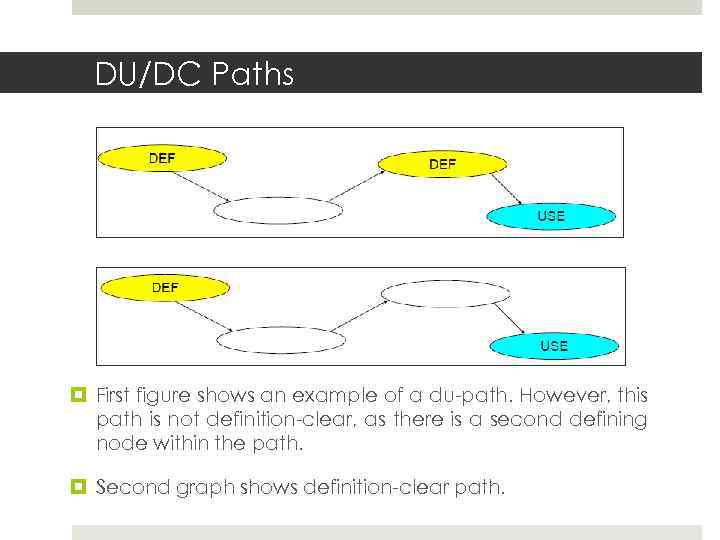 DU/DC Paths

DEF

DEF

USE

DEF

USE

First figure shows an example of a du-path. However, this path is not definition-clear, as there is a second defining node within the path.

Second graph shows definition-clear path.